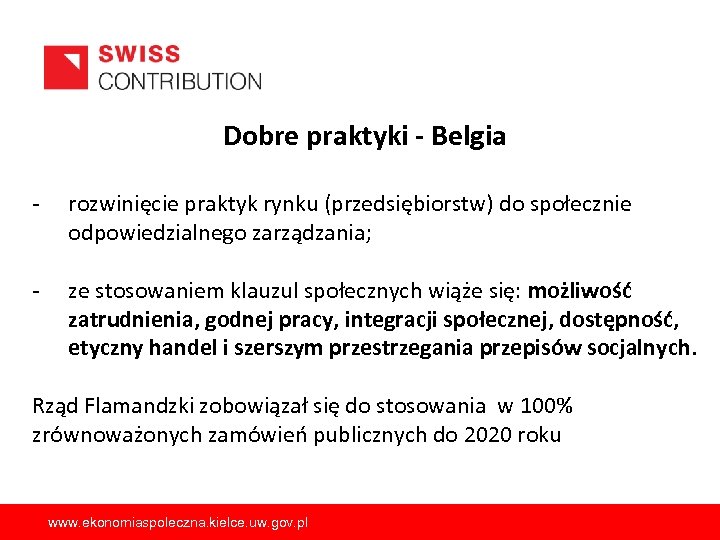 SWISS CONTRIBUTION

Dobre praktyki - Belgia

- rozwinięcie praktyk rynku (przedsiębiorstw) do społecznie odpowiedzialnego zarządzania;

- ze stosowaniem klauzul społecznych wiąże się: możliwość zatrudnienia, godnej pracy, integracji społecznej, dostępność, etyczny handel i szerszym przestrzegania przepisów socjalnych.

Rząd Flamandzki zobowiązał się do stosowania w 100% zrównoważonych zamówień publicznych do 2020 roku

www.ekonomiaspoleczna.kielce.uw.gov.pl